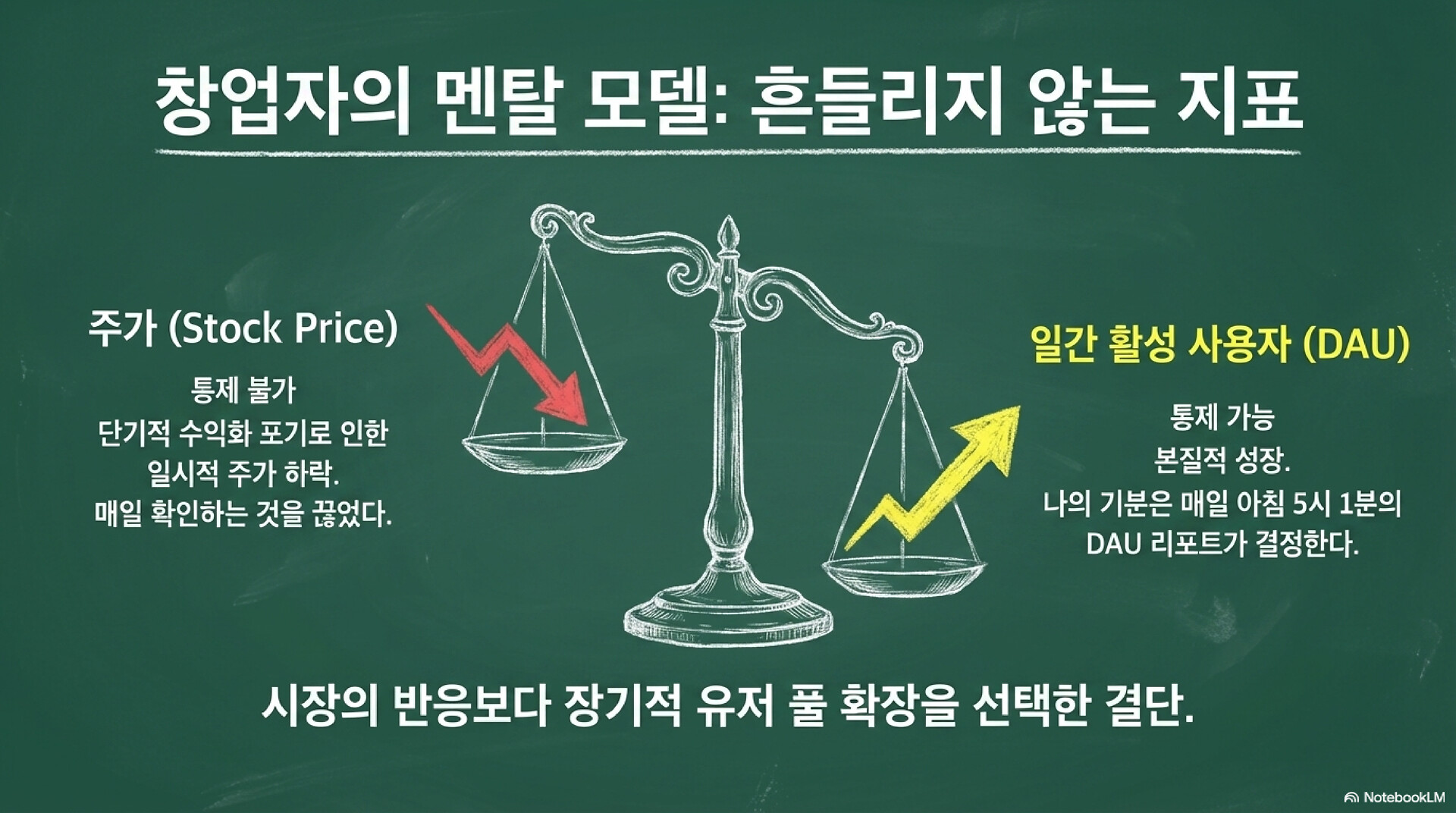 창업자의 멘탈 모델: 흔들리지 않는 지표

주가 (Stock Price)

통제 불가
단기적 수익화 포기로 인한
일시적 주가 하락.
매일 확인하는 것을 끊었다.

일간 활성 사용자 (DAU)

통제 가능
본질적 성장.
나의 기분은 매일 아침 5시 1분의
DAU 리포트가 결정한다.

시장의 반응보다 장기적 유저 풀 확장을 선택한 결단.

NotebookLM